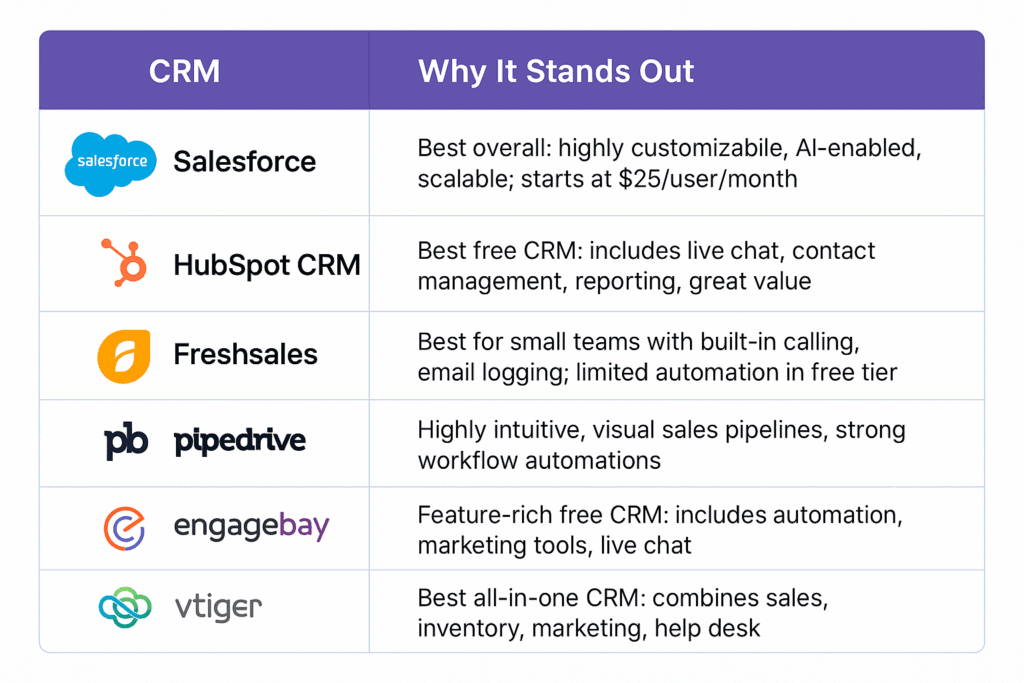 | CRM | Why It Stands Out |
|---|---|
| salesforce Salesforce | Best overall: highly customizabile, AI-enabled, scalable; starts at \$25/user/month |
| HubSpot CRM | Best free CRM: includes live chat, contact management, reporting, great value |
| Freshsales | Best for small teams with built-in calling, email logging; limited automation in free tier |
| pb pipedrive | Highly intuitive, visual sales pipelines, strong workflow automations |
| engagebay | Feature-rich free CRM: includes automation, marketing tools, live chat |
| vtiger | Best all-in-one CRM: combines sales, inventory, marketing, help desk |